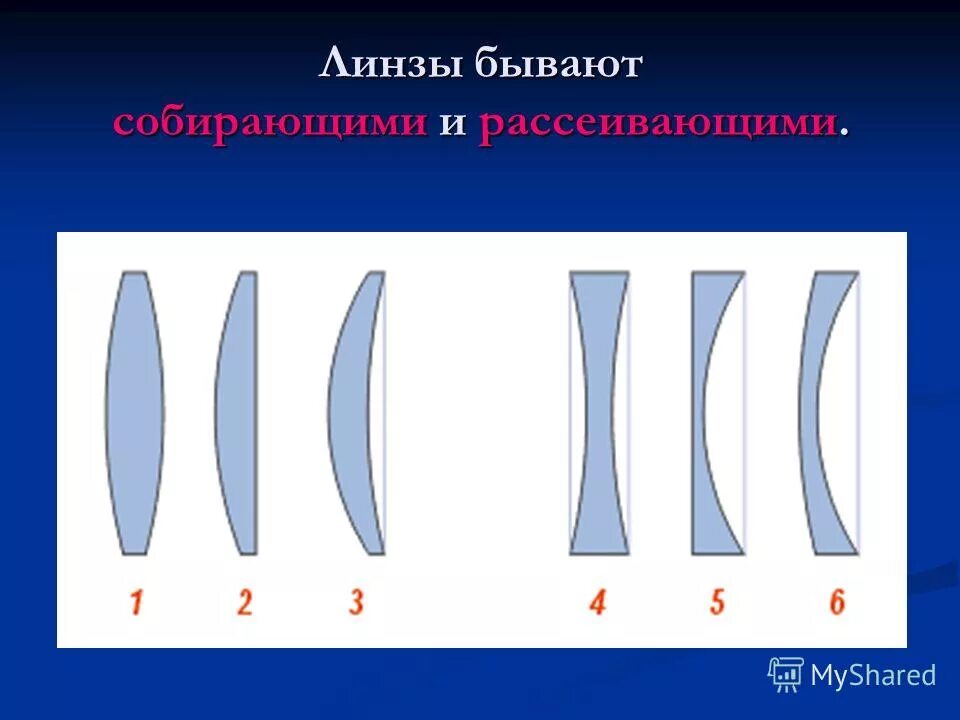 Линзы бывают собирающими и рассеивающими.

1 2 3 4 5 6

MyShared